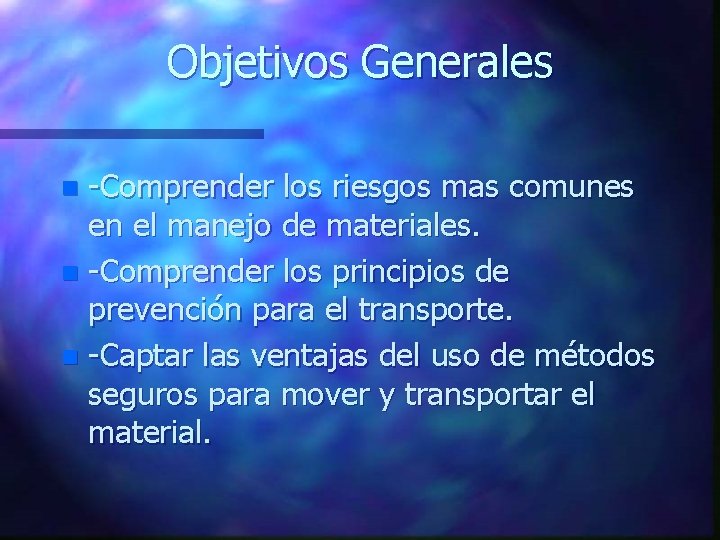 Objetivos Generales

-Comprender los riesgos mas comunes en el manejo de materiales.

-Comprender los principios de prevención para el transporte.

-Captar las ventajas del uso de métodos seguros para mover y transportar el material.